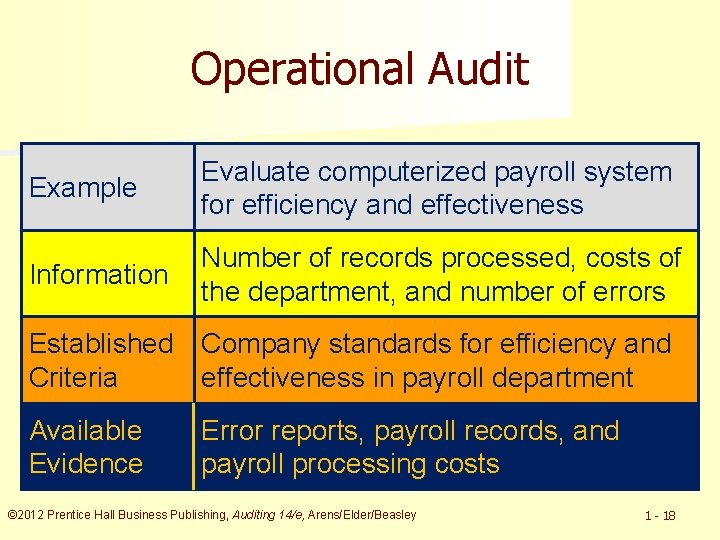 Operational Audit

| Example | Evaluate computerized payroll system for efficiency and effectiveness |
|---|---|
| Information | Number of records processed, costs of the department, and number of errors |
| Established Criteria | Company standards for efficiency and effectiveness in payroll department |
| Available Evidence | Error reports, payroll records, and payroll processing costs |

©2012 Prentice Hall Business Publishing, Auditing 14/e, Arens/Elder/Beasley

1 - 18